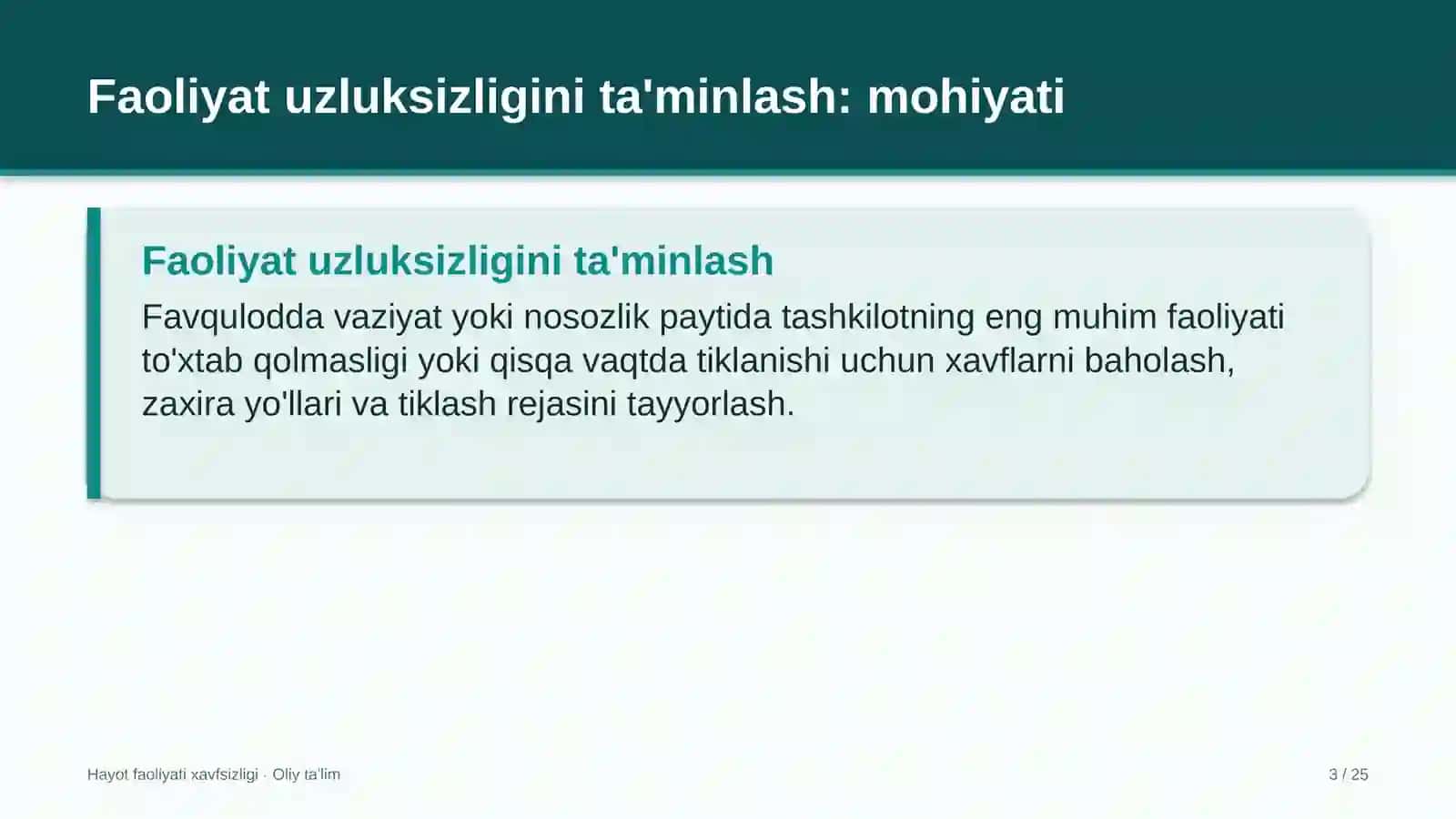 Faoliyat uzluksizligini ta'minlash: mohiyati

Faoliyat uzluksizligini ta'minlash

Favqulodda vaziyat yoki nosozlik paytida tashkilotning eng muhim faoliyati to'xtab qolmasligi yoki qisqa vaqtda tiklanishi uchun xavflarni baholash, zaxira yo'llari va tiklash rejasini tayyorlash.

Hayot faoliyati xavfsizligi · Oliy ta'lim

3 / 25